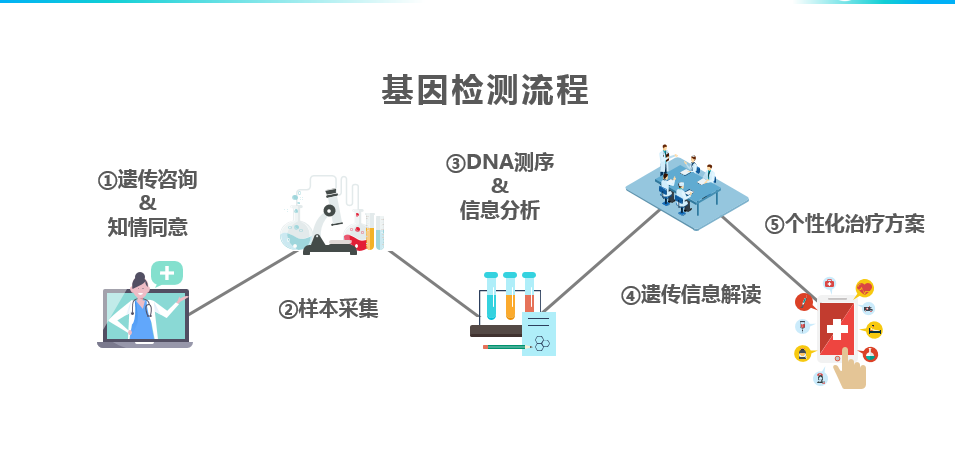 基因检测流程

①遗传咨询
&
知情同意

②样本采集

③DNA测序
&
信息分析

④遗传信息解读

⑤个性化治疗方案